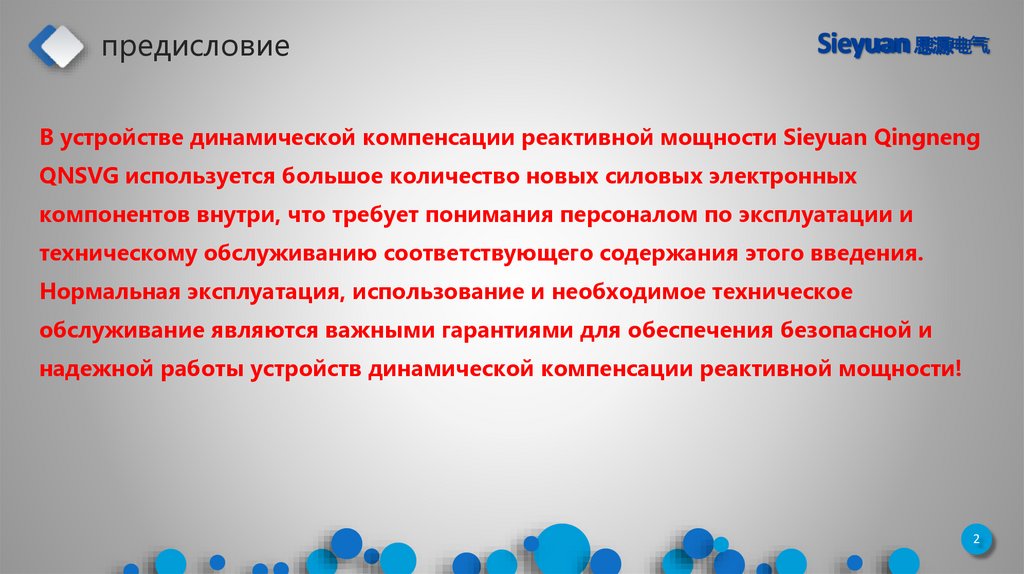 предисловие

Sieyuan 思源电气

В устройстве динамической компенсации реактивной мощности Sieyuan Qingneng QNSVG используется большое количество новых силовых электронных компонентов внутри, что требует понимания персоналом по эксплуатации и техническому обслуживанию соответствующего содержания этого введения. Нормальная эксплуатация, использование и необходимое техническое обслуживание являются важными гарантиями для обеспечения безопасной и надежной работы устройств динамической компенсации реактивной мощности!

2